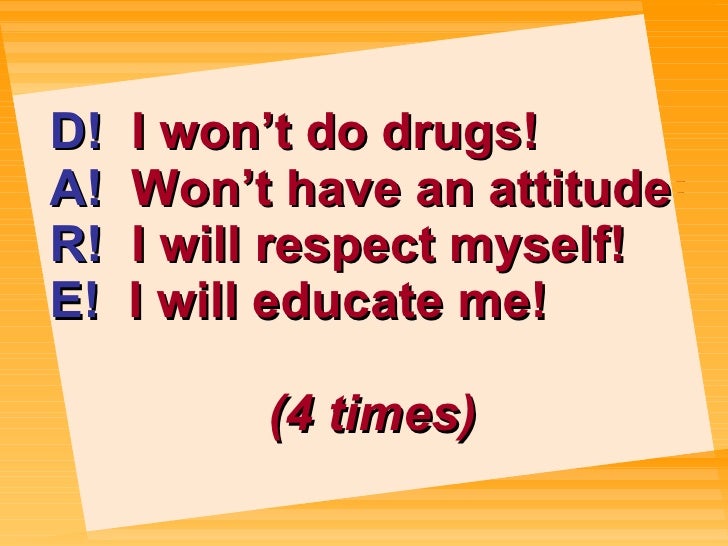 D! I won’t do drugs!
A! Won’t have an attitude
R! I will respect myself!
E! I will educate me!

(4 times)